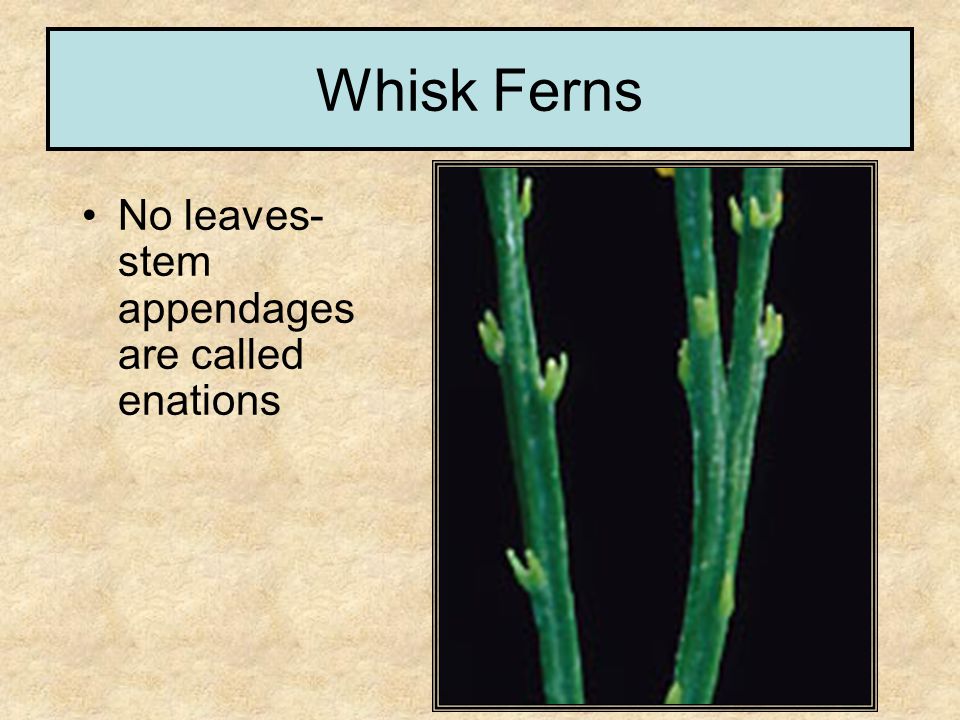 Whisk Ferns

• No leaves- stem appendages are called enations